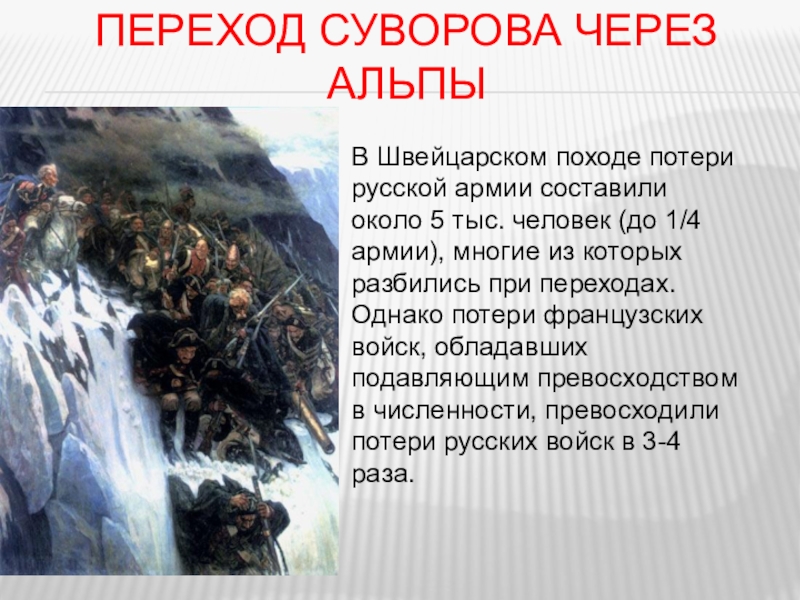 ПЕРЕХОД СУВОРОВА ЧЕРЕЗ АЛЬПЫ

В Швейцарском походе потери русской армии составили около 5 тыс. человек (до 1/4 армии), многие из которых разбились при переходах. Однако потери французских войск, обладавших подавляющим превосходством в численности, превосходили потери русских войск в 3-4 раза.